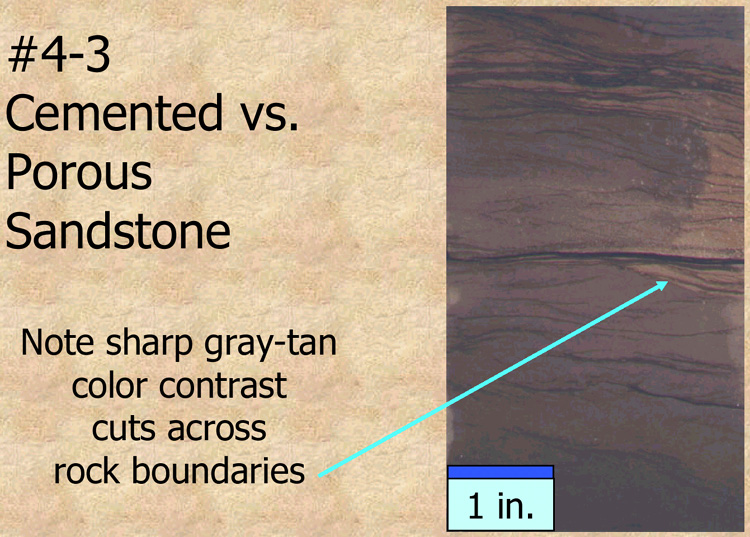 #4-3
Cemented vs.
Porous
Sandstone

Note sharp gray-tan color contrast cuts across rock boundaries

1 in.